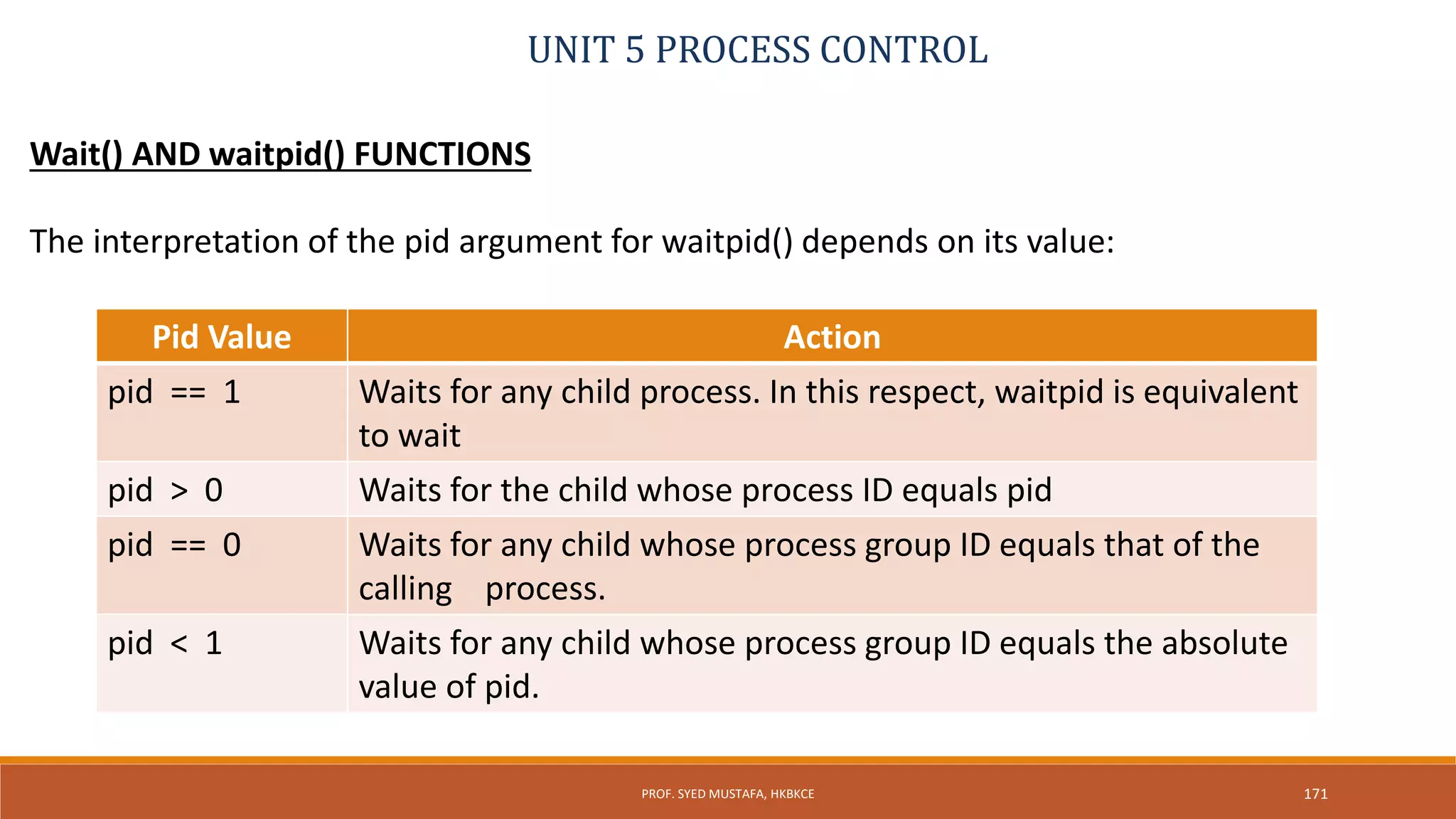 UNIT 5 PROCESS CONTROL

Wait() AND waitpid() FUNCTIONS

The interpretation of the pid argument for waitpid() depends on its value:

| Pid Value | Action |
|---|---|
| pid == 1 | Waits for any child process. In this respect, waitpid is equivalent to wait |
| pid > 0 | Waits for the child whose process ID equals pid |
| pid == 0 | Waits for any child whose process group ID equals that of the calling process. |
| pid < 1 | Waits for any child whose process group ID equals the absolute value of pid. |

PROF. SYED MUSTAFA, HKBKCE

171